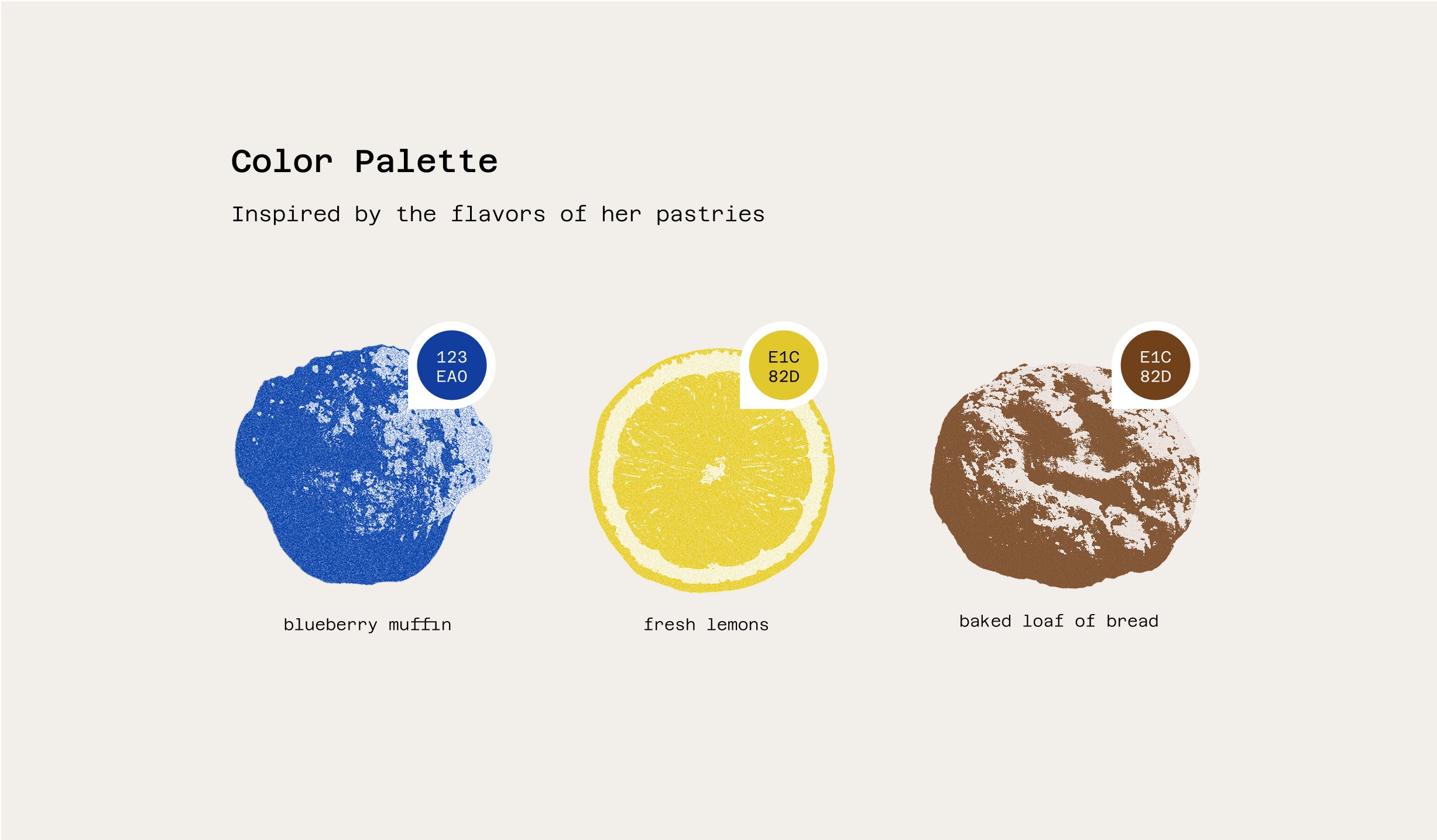 Color Palette

Inspired by the flavors of her pastries

123
EA0

blueberry muffin

E1C
82D

fresh lemons

E1C
82D

baked loaf of bread